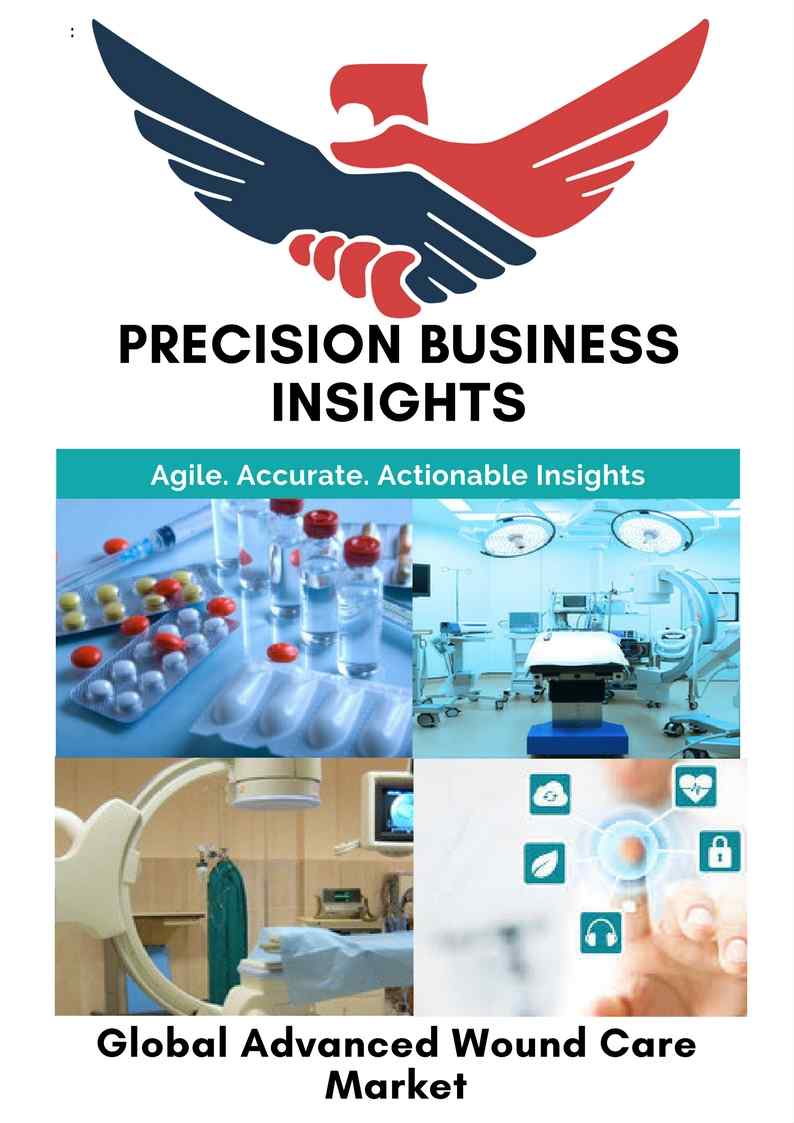 :

PRECISION BUSINESS INSIGHTS

Agile. Accurate. Actionable Insights

Global Advanced Wound Care Market